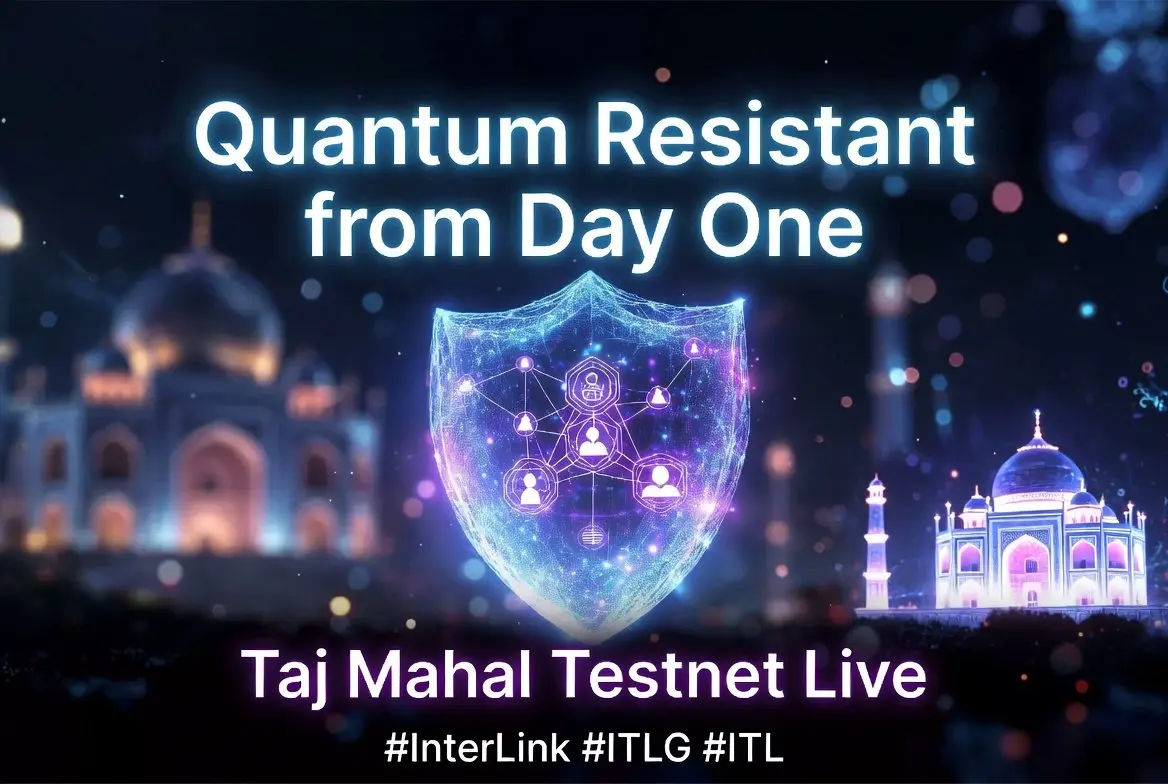 Quantum Resistant from Day One

Taj Mahal Testnet Live

#InterLink #ITLG #ITL